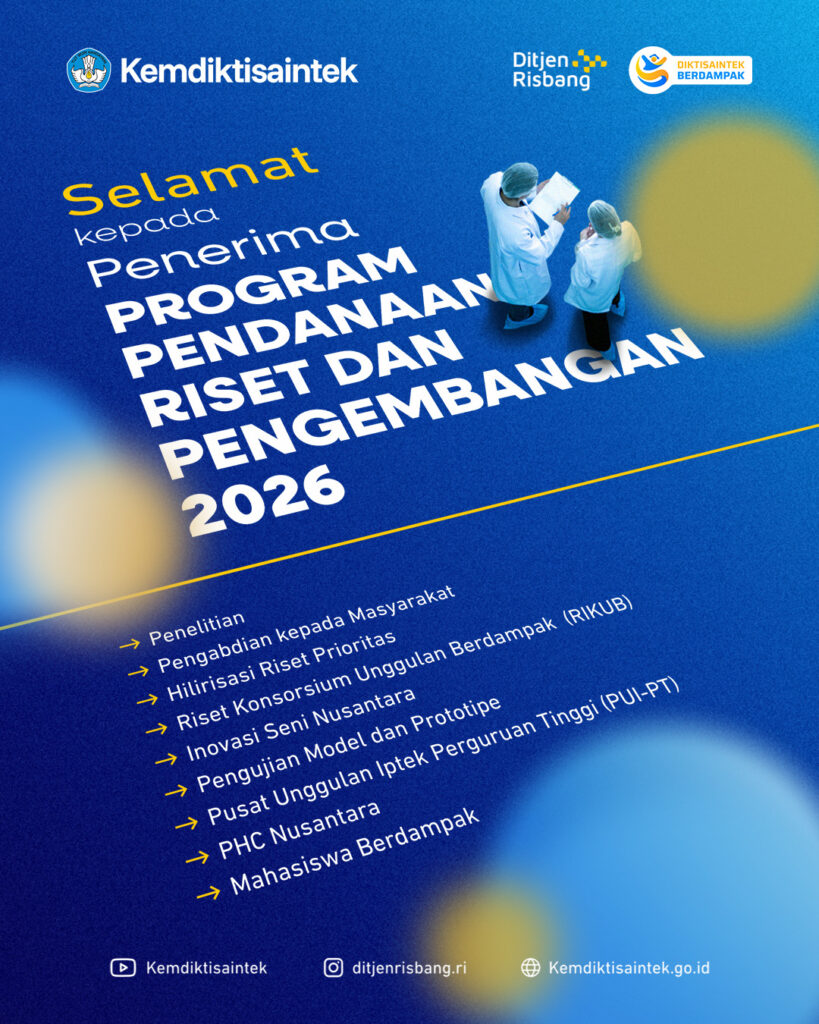 Kemdiktisaintek

Ditjen Risbang

DIKTISAINTEK BERDAMPAK

Selamat kepada Penerima PROGRAM PENDANAAN RISET DAN PENGEMBANGAN 2026

→ Penelitian
→ Pengabdian kepada Masyarakat
→ Hilirisasi Riset Prioritas
→ Riset Konsorsium Unggulan Berdampak (RIKUB)
→ Inovasi Seni Nusantara
→ Pengujian Model dan Prototipe
→ Pusat Unggulan Iptek Perguruan Tinggi (PUI-PT)
→ PHC Nusantara
→ Mahasiswa Berdampak

Kemdiktisaintek

ditjenrisbang.ri

Kemdiktisaintek.go.id